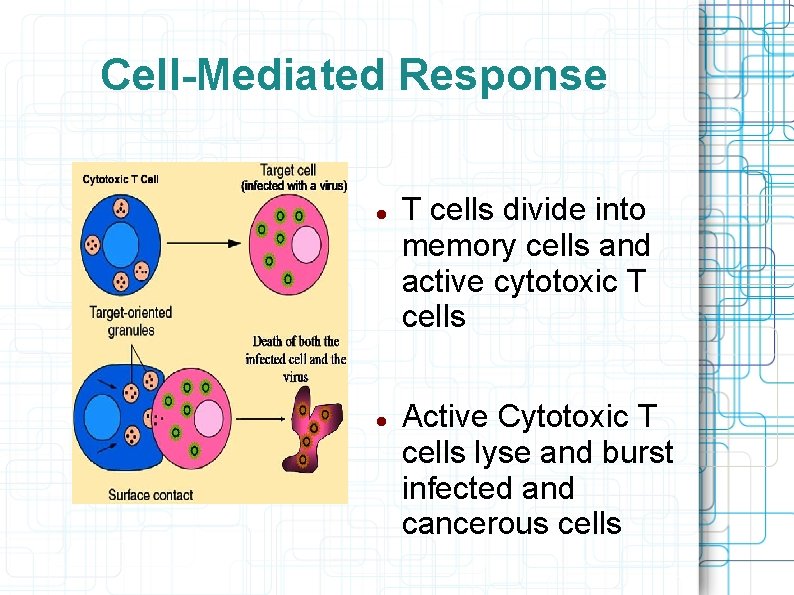 Cell-Mediated Response

Cytotoxic T Cell

Target cell (infected with a virus)

Target-oriented granules

Death of both the infected cell and the virus

Surface contact

- T cells divide into memory cells and active cytotoxic T cells

- Active Cytotoxic T cells lyse and burst infected and cancerous cells